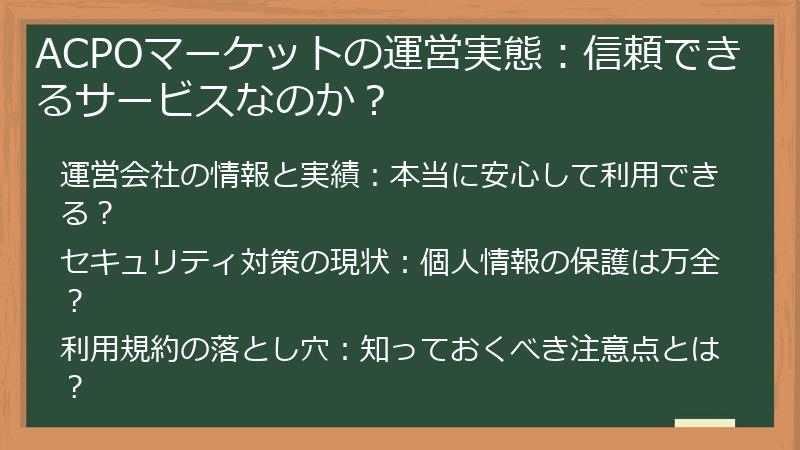 ACPOマーケットの運営実態：信頼できるサービスなのか？

運営会社の情報と実績：本当に安心して利用できる？

セキュリティ対策の現状：個人情報の保護は万全？

利用規約の落とし穴：知っておくべき注意点とは？